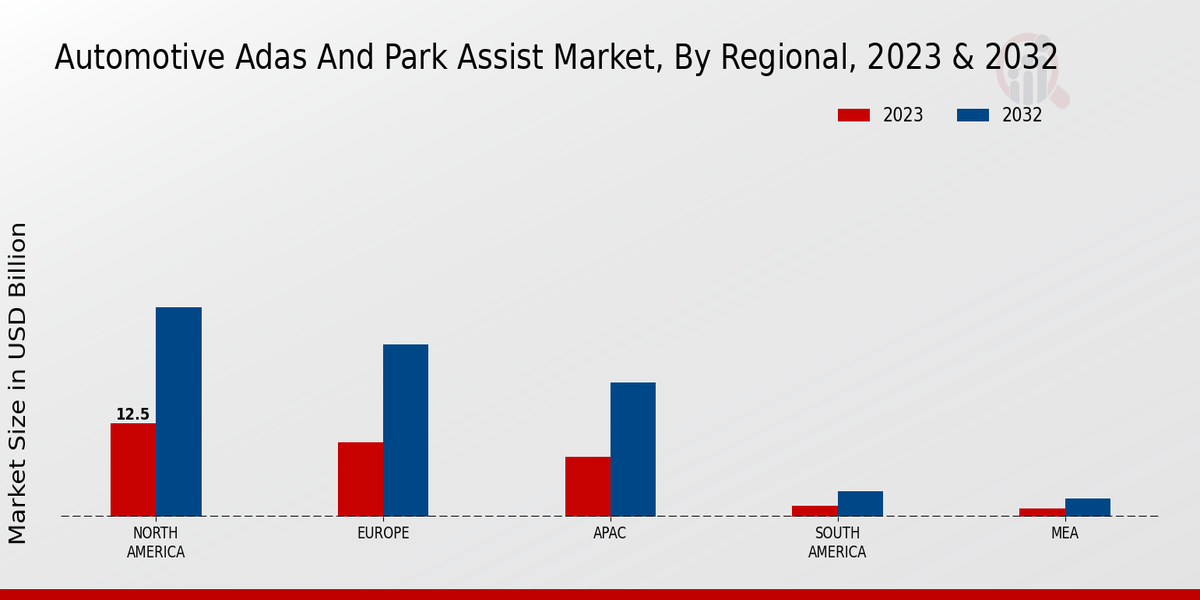 Automotive Adas And Park Assist Market, By Regional, 2023 & 2032

2023
2032

Market Size in USD Billion

12.5

NORTH AMERICA
EUROPE
APAC
SOUTH AMERICA
MEA